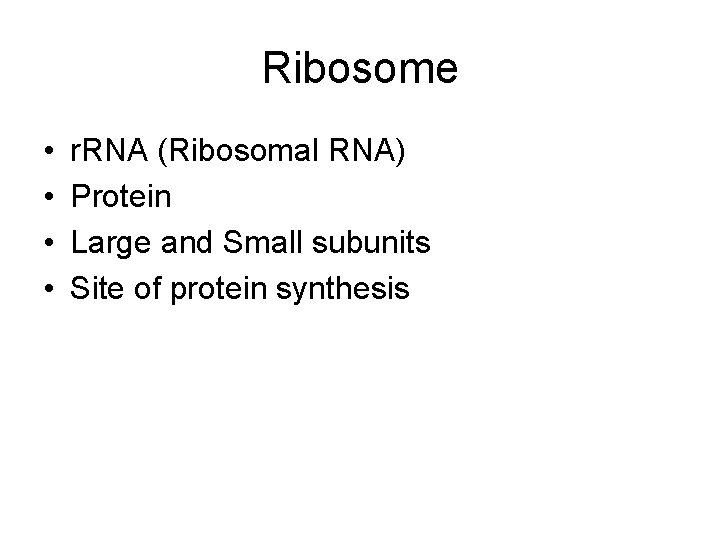 Ribosome

• rRNA (Ribosomal RNA)
• Protein
• Large and Small subunits
• Site of protein synthesis